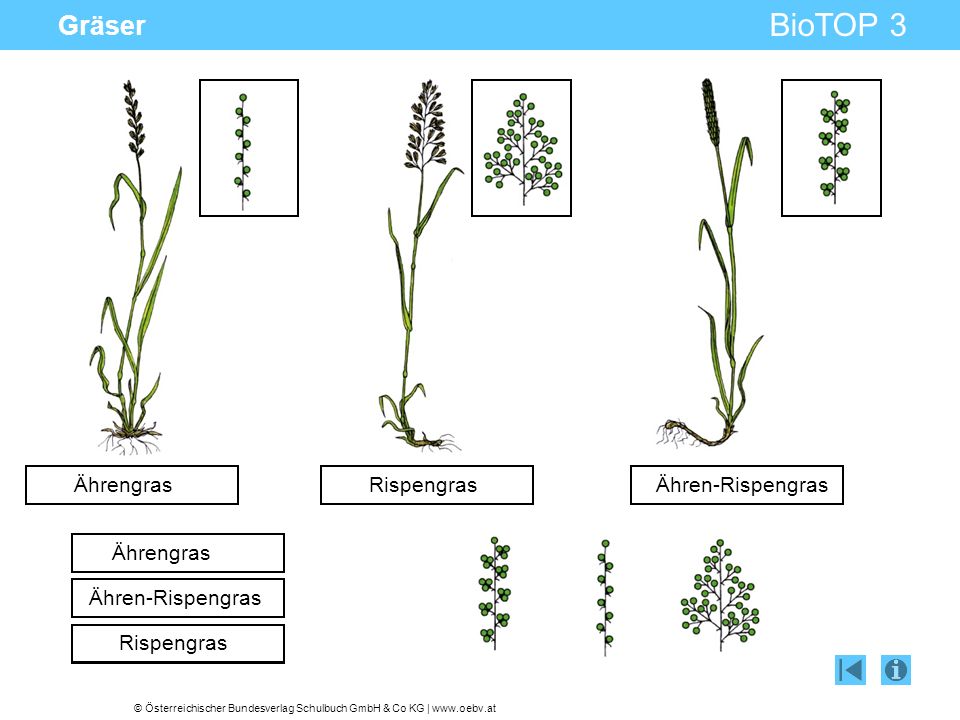 Gräser

BioTOP 3

Ährengras

Rispengras

Ähren-Rispengras

Ährengras

Ähren-Rispengras

Rispengras

© Österreichischer Bundesverlag Schulbuch GmbH & Co KG | www.oebv.at